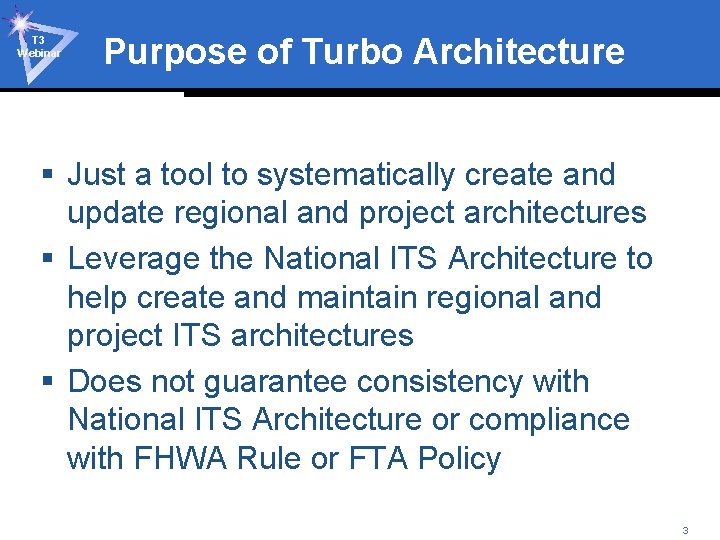 T3 Webinar

Purpose of Turbo Architecture

▪ Just a tool to systematically create and update regional and project architectures
▪ Leverage the National ITS Architecture to help create and maintain regional and project ITS architectures
▪ Does not guarantee consistency with National ITS Architecture or compliance with FHWA Rule or FTA Policy

3